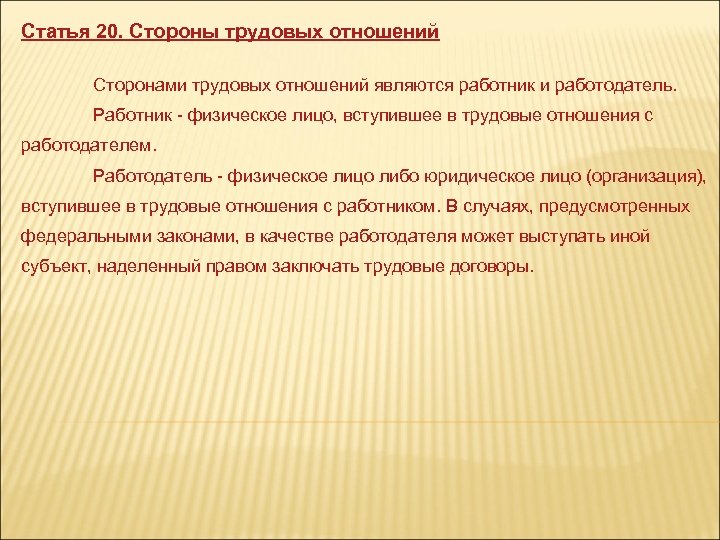 Статья 20. Стороны трудовых отношений

Сторонами трудовых отношений являются работник и работодатель.

Работник - физическое лицо, вступившее в трудовые отношения с работодателем.

Работодатель - физическое лицо либо юридическое лицо (организация), вступившее в трудовые отношения с работником. В случаях, предусмотренных федеральными законами, в качестве работодателя может выступать иной субъект, наделенный правом заключать трудовые договоры.